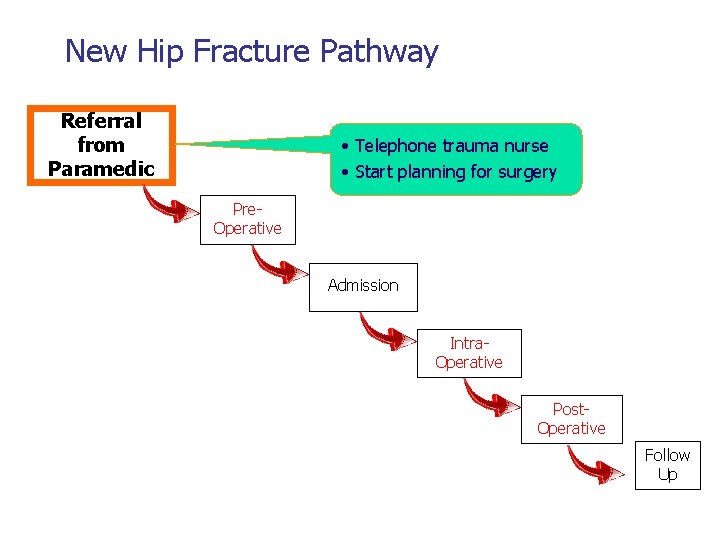 New Hip Fracture Pathway

Referral from Paramedic

• Telephone trauma nurse
• Start planning for surgery

Pre-Operative

Admission

Intra-Operative

Post-Operative

Follow Up